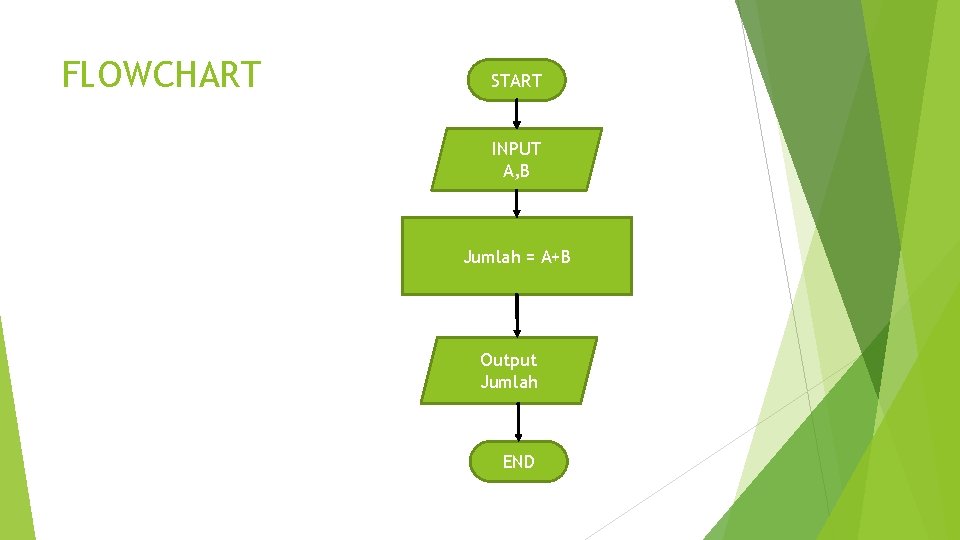 FLOWCHART

START

INPUT
A,B

Jumlah = A+B

Output
Jumlah

END